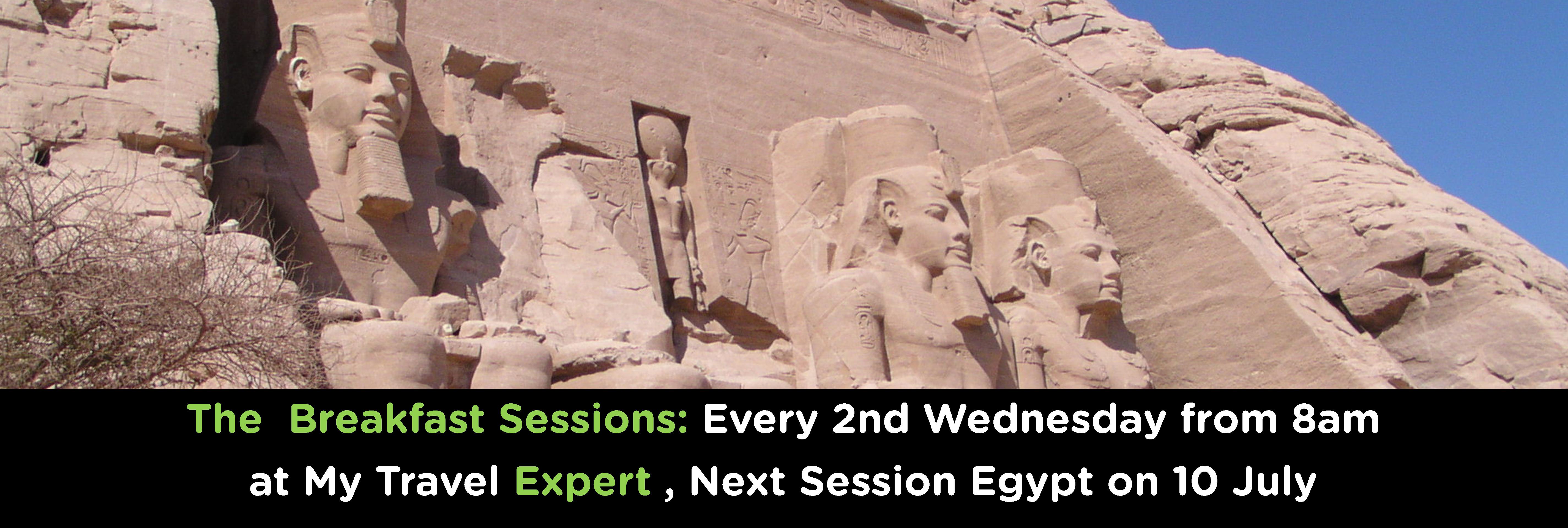 The  Breakfast Sessions: Every 2nd Wednesday from 8am at My Travel Expert , Next Session Egypt on 10 July